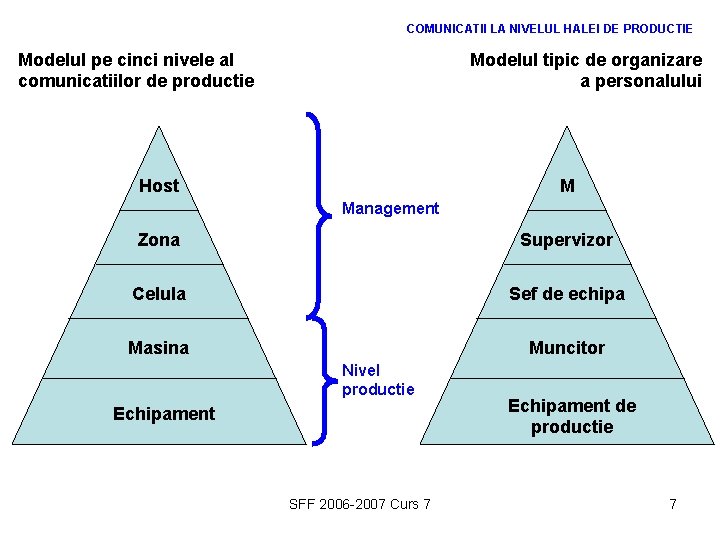 COMUNICATII LA NIVELUL HALEI DE PRODUCTIE

Modelul pe cinci nivele al comunicatiilor de productie

Host
Zona
Celula
Masina
Echipament

Management

Nivel productie

Modelul tipic de organizare a personalului

M
Supervizor
Sef de echipa
Muncitor
Echipament de productie

SFF 2006-2007 Curs 7

7